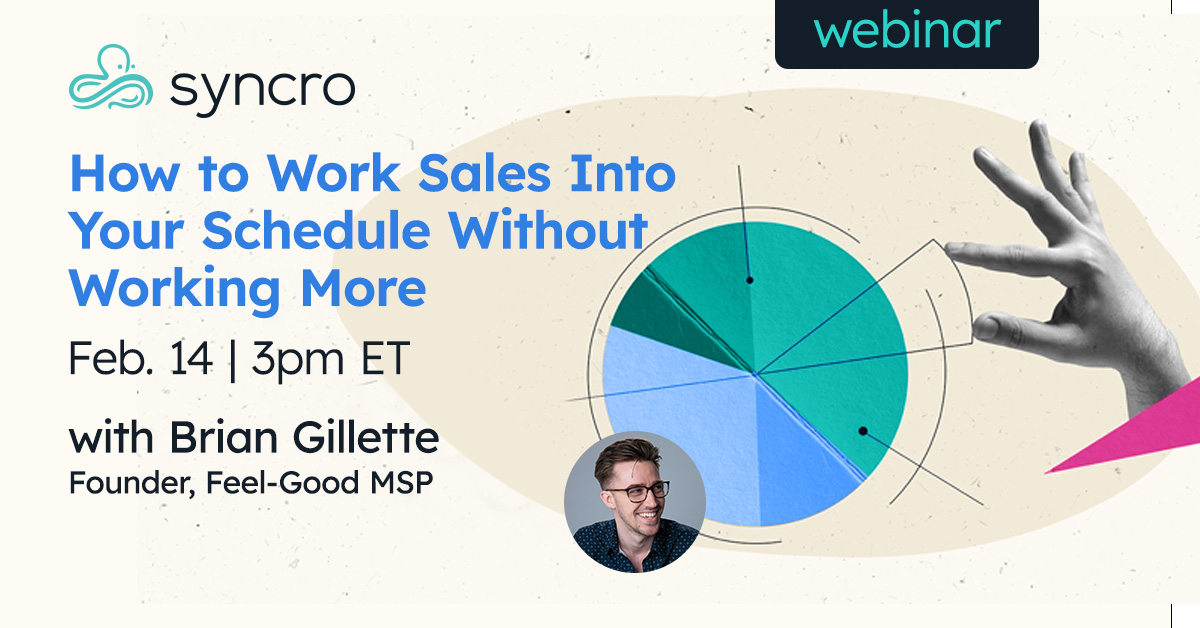 webinar

syncro

How to Work Sales Into Your Schedule Without Working More

Feb. 14 | 3pm ET

with Brian Gillette
Founder, Feel-Good MSP